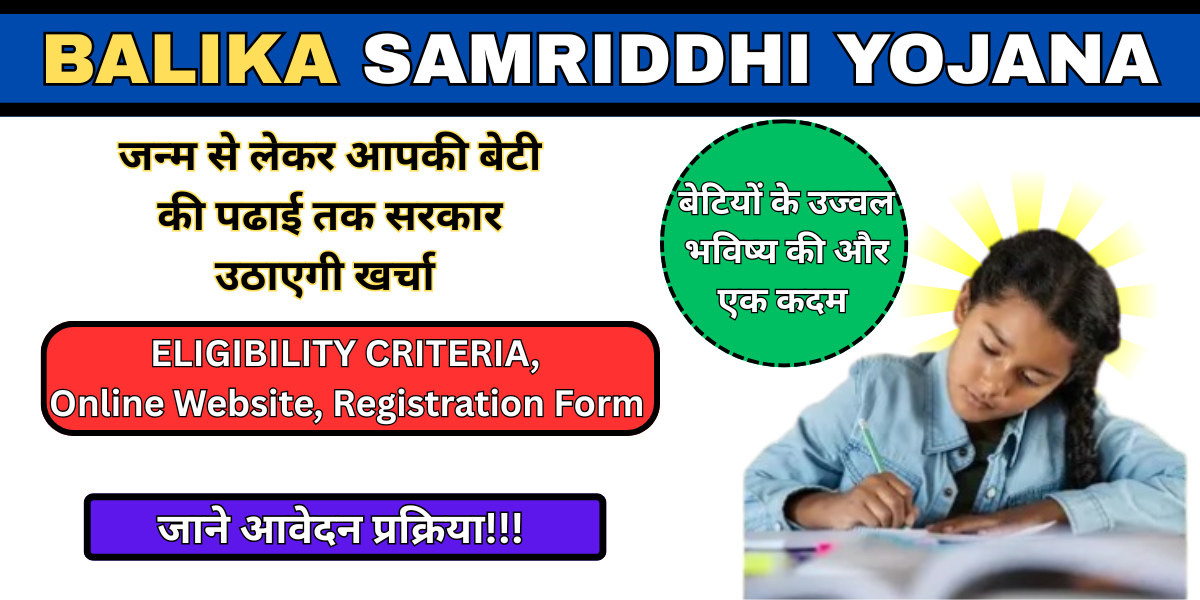 BALIKA SAMRIDDHI YOJANA

जन्म से लेकर आपकी बेटी की पढाई तक सरकार उठाएगी खर्चा

बेटियों के उज्वल भविष्य की और एक कदम

ELIGIBILITY CRITERIA, Online Website, Registration Form

जाने आवेदन प्रक्रिया!!!